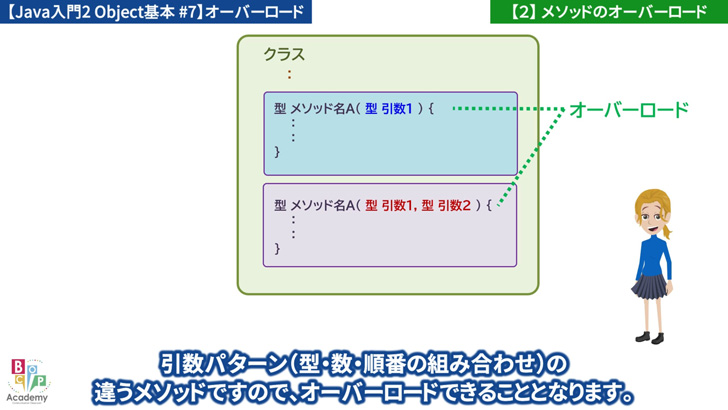 【Java入門2 Object基本 #7】オーバーロード

【2】メソッドのオーバーロード

クラス
:

型 メソッド名A( 型 引数1 ) {
:
:
}

オーバーロード

型 メソッド名A( 型 引数1, 型 引数2 ) {
:
:
}

B C P
Academy

引数パターン(型・数・順番の組み合わせ)の
違うメソッドですので、オーバーロードできることとなります。